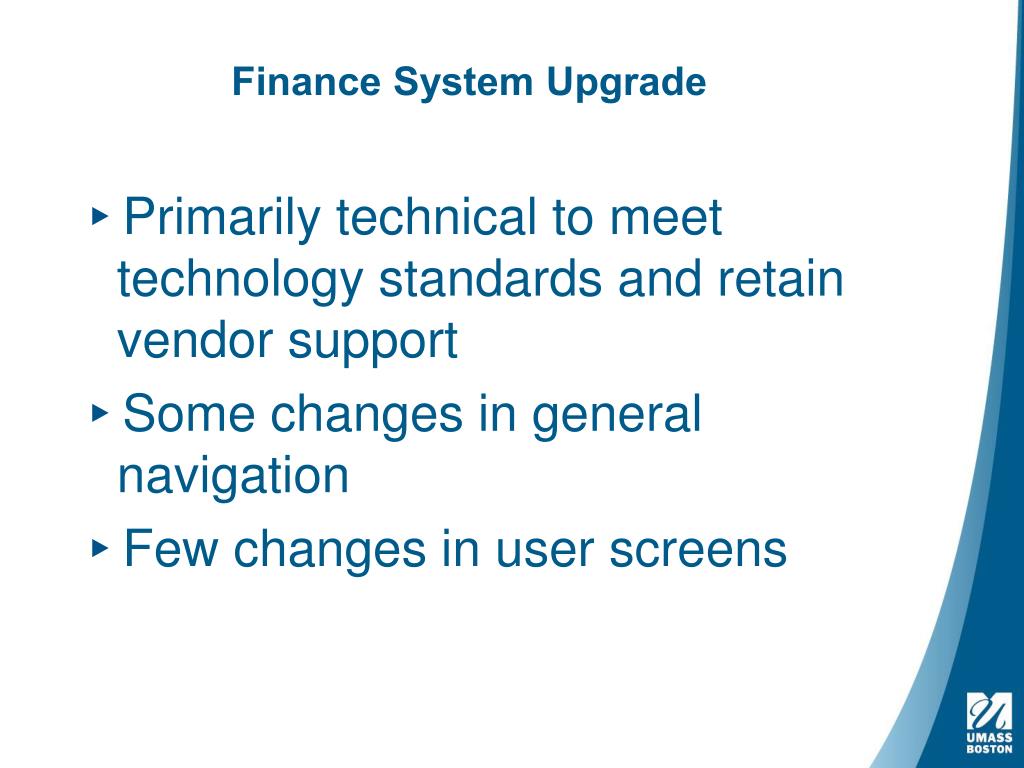 Finance System Upgrade

‣ Primarily technical to meet technology standards and retain vendor support

‣ Some changes in general navigation

‣ Few changes in user screens

UMASS
BOSTON